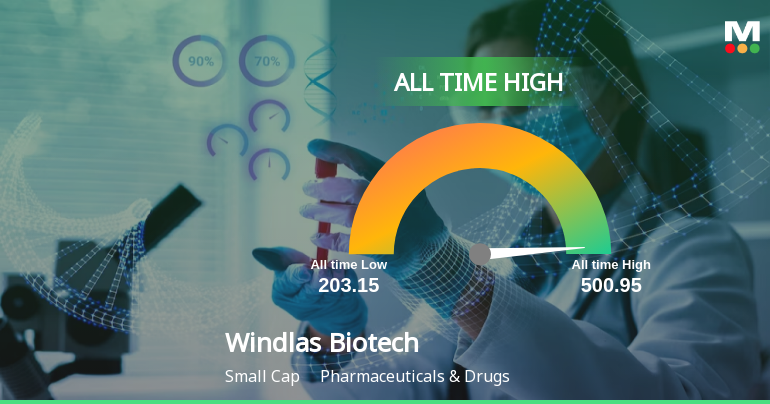 M

90%

70%

ALL TIME HIGH

All time Low
203.15

All time High
500.95

Windlas Biotech

Small Cap Pharmaceuticals & Drugs